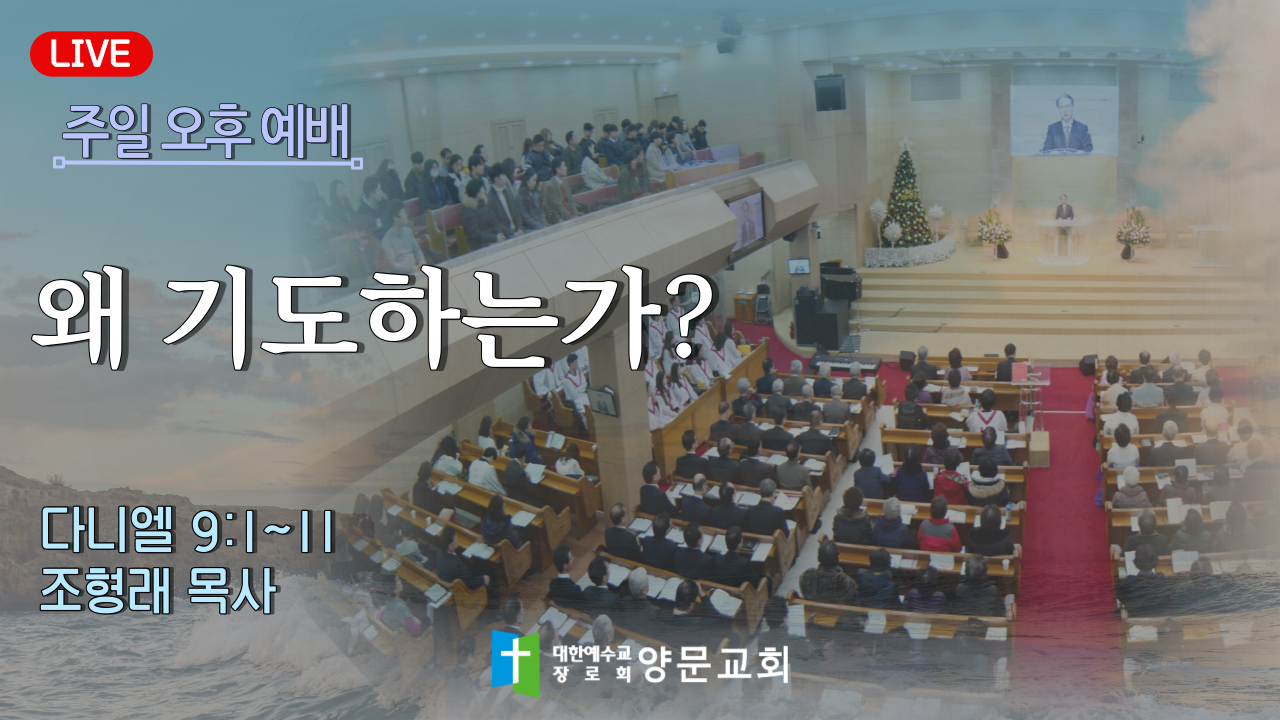 LIVE

주일 오후 예배

왜 기도하는가?

다니엘 9:1~11
조형래 목사

대한예수교 장로회 양문교회